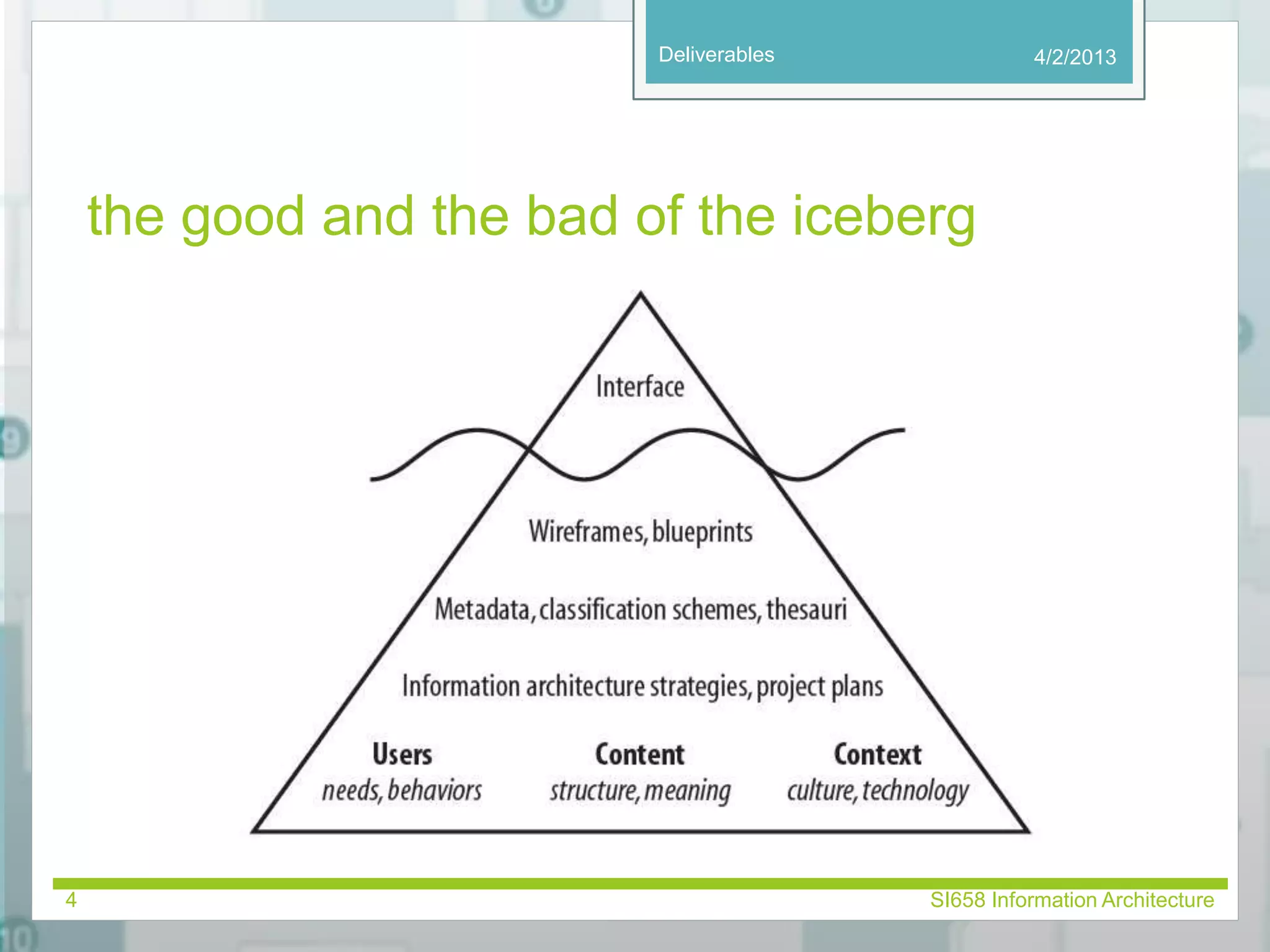 Deliverables

4/2/2013

the good and the bad of the iceberg

Interface

Wireframes, blueprints

Metadata, classification schemes, thesauri

Information architecture strategies, project plans

Users
needs, behaviors

Content
structure, meaning

Context
culture, technology

4

SI658 Information Architecture